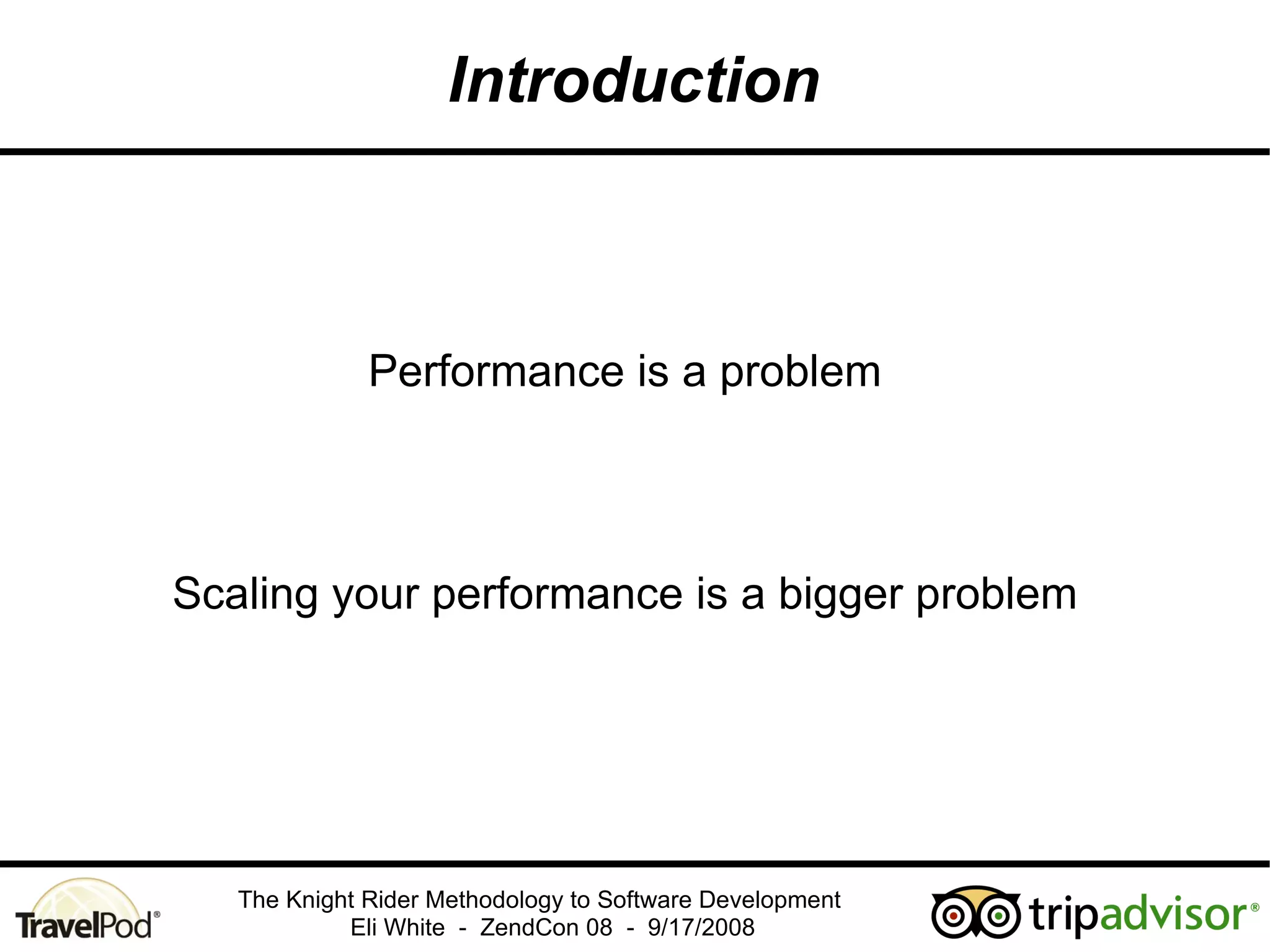 Introduction

Performance is a problem

Scaling your performance is a bigger problem

TravelPod®

The Knight Rider Methodology to Software Development
Eli White - ZendCon 08 - 9/17/2008

tripadvisor®